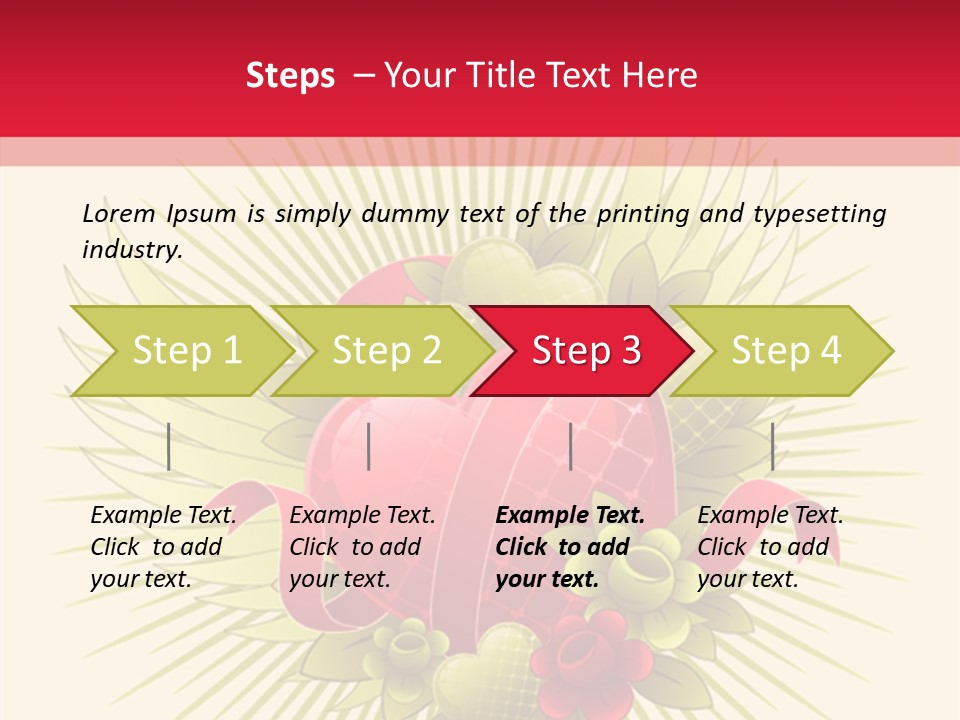 Steps – Your Title Text Here

Lorem Ipsum is simply dummy text of the printing and typesetting industry.

Step 1

Step 2

Step 3

Step 4

Example Text. Click to add your text.

Example Text. Click to add your text.

Example Text. Click to add your text.

Example Text. Click to add your text.